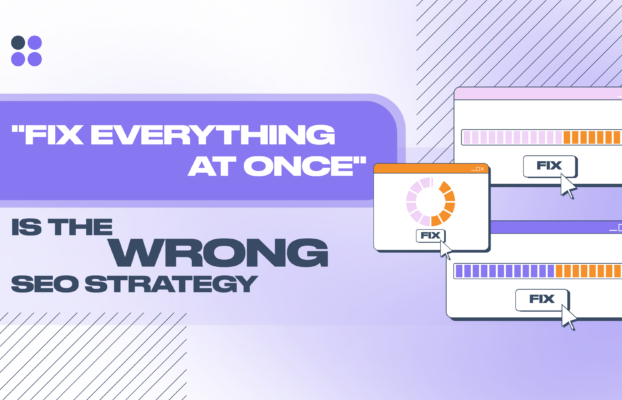 "FIX EVERYTHING AT ONCE"

IS THE WRONG SEO STRATEGY

FIX

FIX

FIX